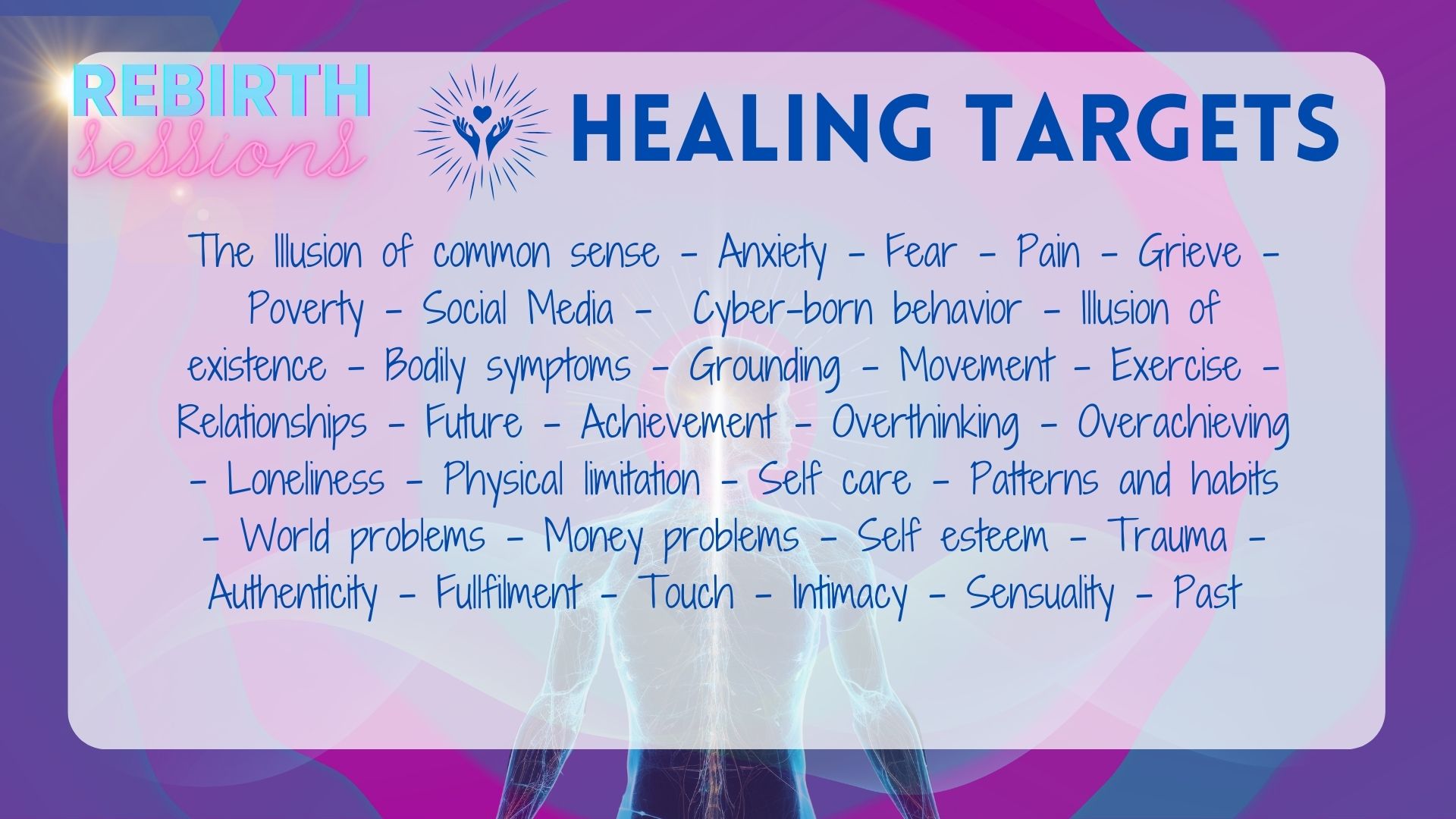 REBIRTH
sessions

HEALING TARGETS

The Illusion of common sense - Anxiety - Fear - Pain - Grieve - Poverty - Social Media - Cyber-born behavior - Illusion of existence - Bodily symptoms - Grounding - Movement - Exercise - Relationships - Future - Achievement - Overthinking - Overachieving - Loneliness - Physical limitation - Self care - Patterns and habits - World problems - Money problems - Self esteem - Trauma - Authenticity - Fullfilment - Touch - Intimacy - Sensuality - Past